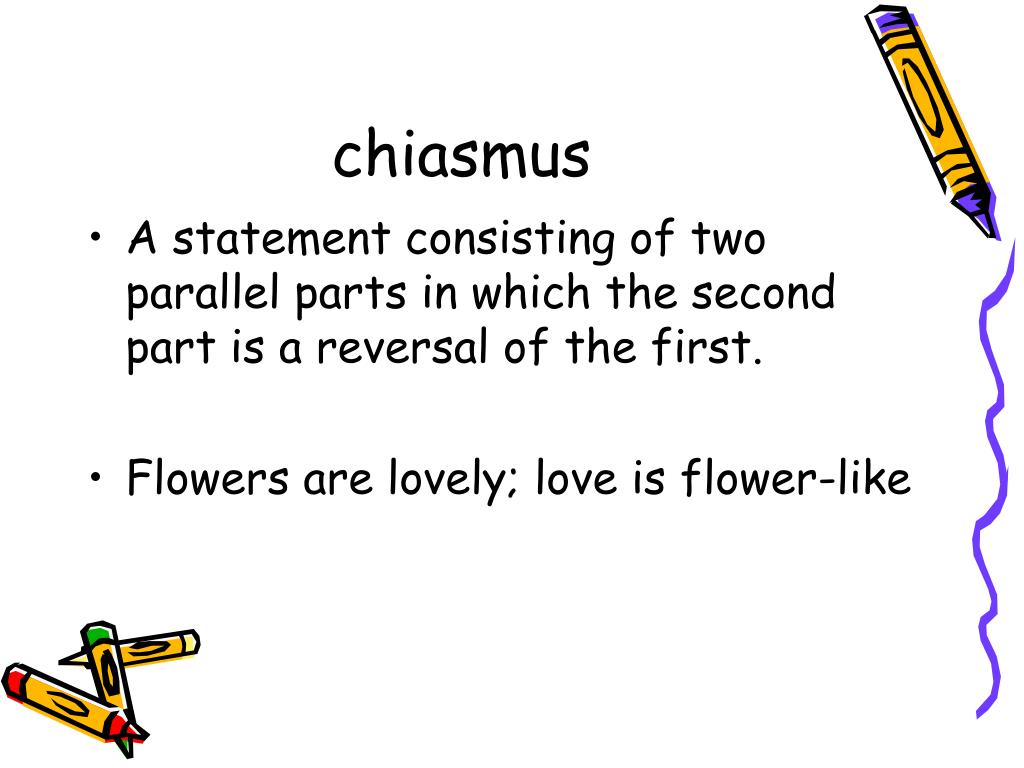 chiasmus

• A statement consisting of two parallel parts in which the second part is a reversal of the first.

• Flowers are lovely; love is flower-like